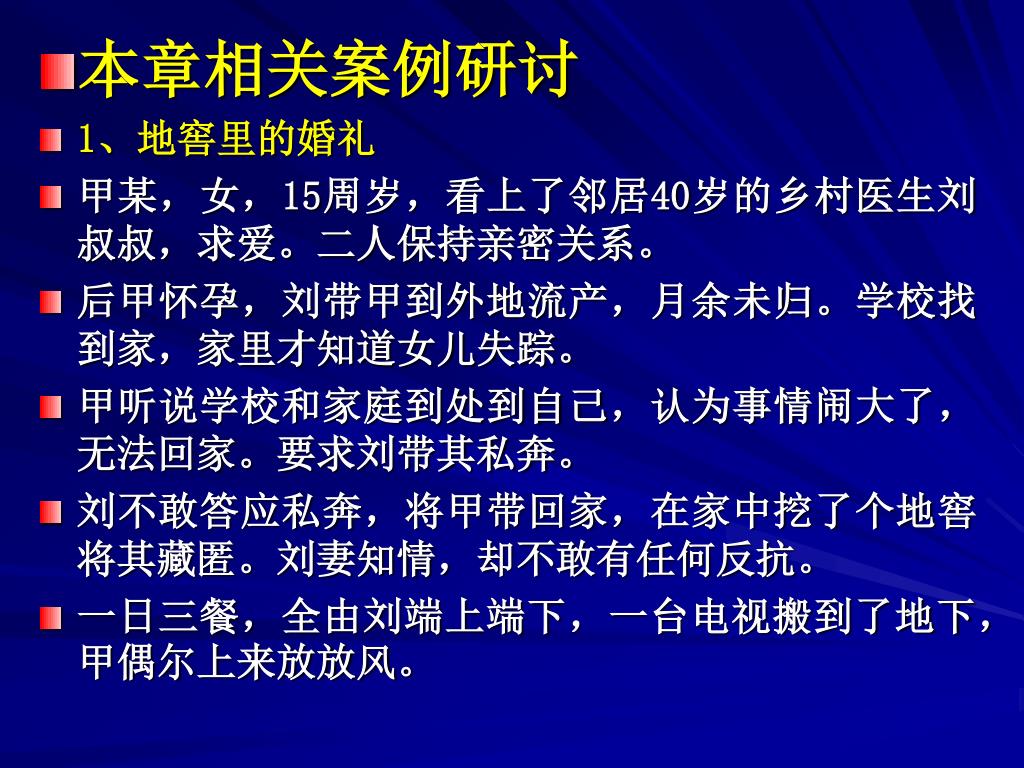 本章相关案例研讨

1、地窖里的婚礼

甲某，女，15周岁，看上了邻居40岁的乡村医生刘叔叔，求爱。二人保持亲密关系。

后甲怀孕，刘带甲到外地流产，月余未归。学校找到家，家里才知道女儿失踪。

甲听说学校和家庭到处到自己，认为事情闹大了，无法回家。要求刘带其私奔。

刘不敢答应私奔，将甲带回家，在家中挖了个地窖将其藏匿。刘妻知情，却不敢有任何反抗。

一日三餐，全由刘端上端下，一台电视搬到了地下，甲偶尔上来放放风。